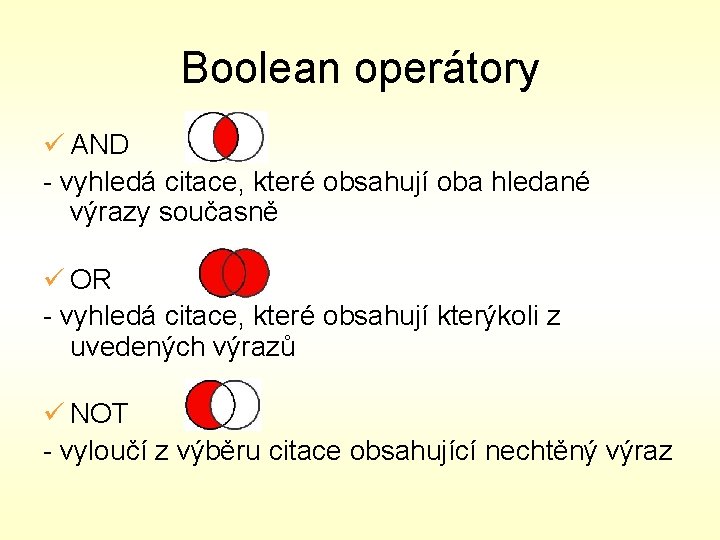 Boolean operátory

✓ AND

- vyhledá citace, které obsahují oba hledané výrazy současně

✓ OR

- vyhledá citace, které obsahují kterýkoli z uvedených výrazů

✓ NOT

- vyloučí z výběru citace obsahující nechtěný výraz